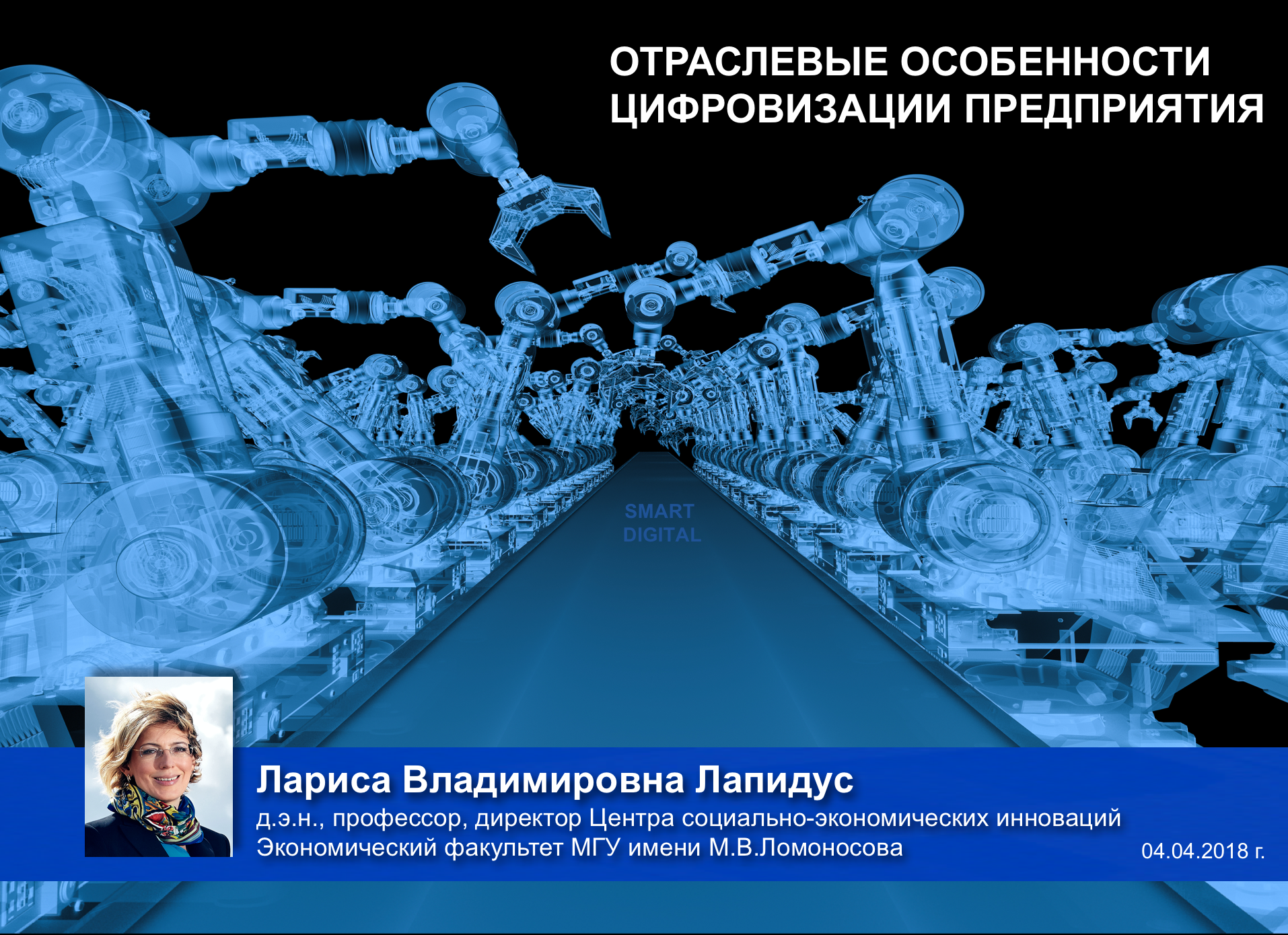 ОТРАСЛЕВЫЕ ОСОБЕННОСТИ ЦИФРОВИЗАЦИИ ПРЕДПРИЯТИЯ

SMART DIGITAL

Лариса Владимировна Лапидус

д.э.н., профессор, директор Центра социально-экономических инноваций
Экономический факультет МГУ имени М.В.Ломоносова

04.04.2018 г.